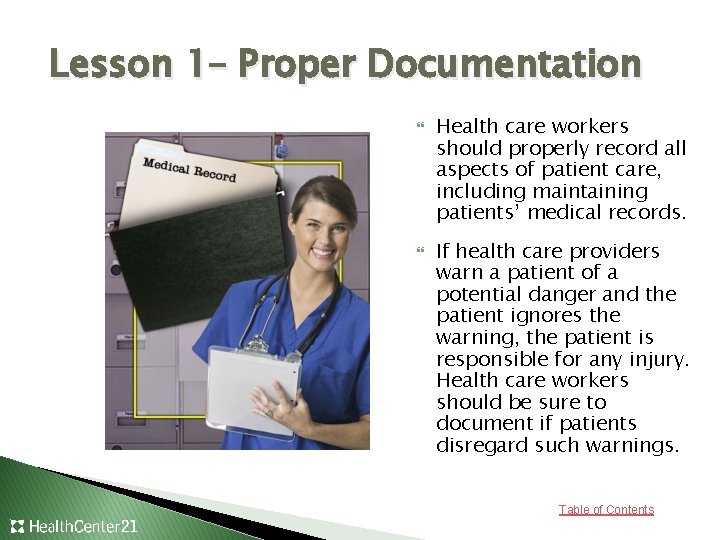 Lesson 1– Proper Documentation

Medical Record

Health care workers should properly record all aspects of patient care, including maintaining patients' medical records.

If health care providers warn a patient of a potential danger and the patient ignores the warning, the patient is responsible for any injury. Health care workers should be sure to document if patients disregard such warnings.

Table of Contents

HealthCenter21